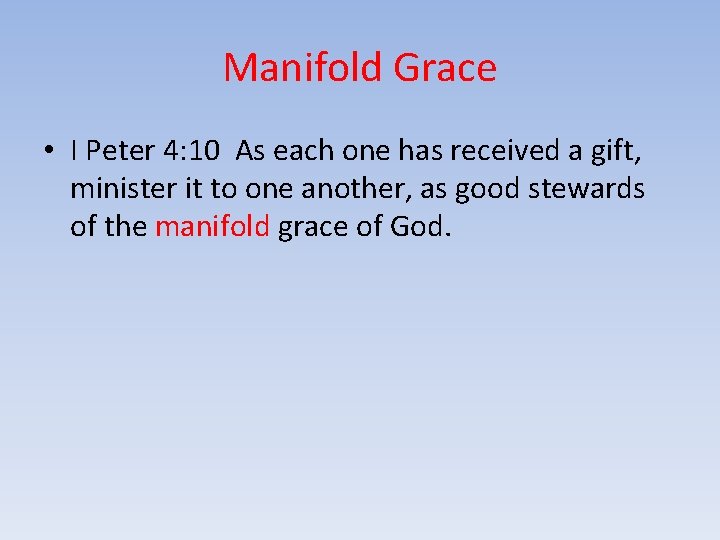 Manifold Grace

• I Peter 4:10 As each one has received a gift, minister it to one another, as good stewards of the manifold grace of God.